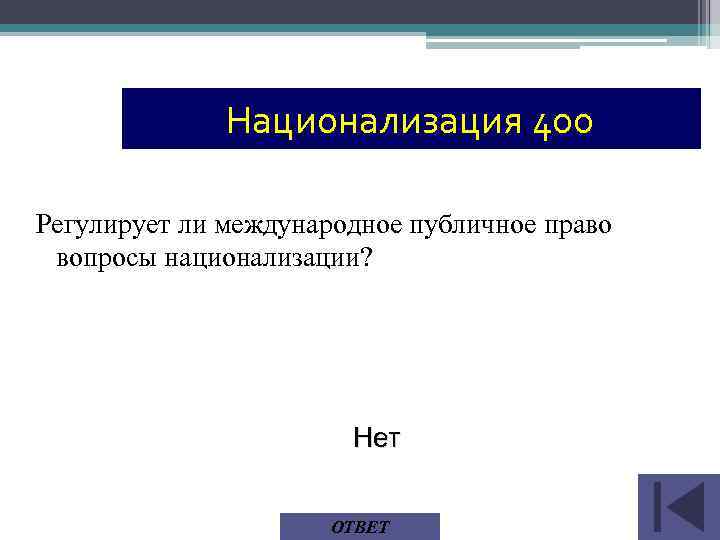 Национализация 400

Регулирует ли международное публичное право вопросы национализации?

Нет

ОТВЕТ